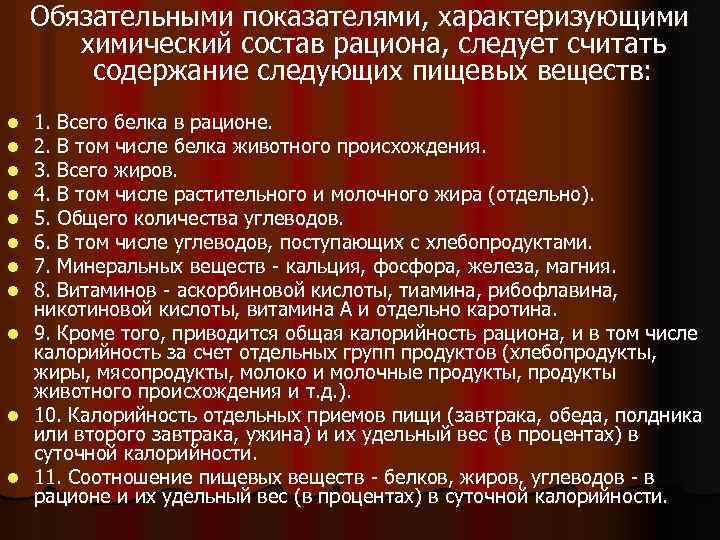 Обязательными показателями, характеризующими химический состав рациона, следует считать содержание следующих пищевых веществ:

1. Всего белка в рационе.
2. В том числе белка животного происхождения.
3. Всего жиров.
4. В том числе растительного и молочного жира (отдельно).
5. Общего количества углеводов.
6. В том числе углеводов, поступающих с хлебопродуктами.
7. Минеральных веществ - кальция, фосфора, железа, магния.
8. Витаминов - аскорбиновой кислоты, тиамина, рибофлавина, никотиновой кислоты, витамина А и отдельно каротина.
9. Кроме того, приводится общая калорийность рациона, и в том числе калорийность за счет отдельных групп продуктов (хлебопродукты, жиры, мясопродукты, молоко и молочные продукты, продукты животного происхождения и т.д.).
10. Калорийность отдельных приемов пищи (завтрака, обеда, полдника или второго завтрака, ужина) и их удельный вес (в процентах) в суточной калорийности.
11. Соотношение пищевых веществ - белков, жиров, углеводов - в рационе и их удельный вес (в процентах) в суточной калорийности.